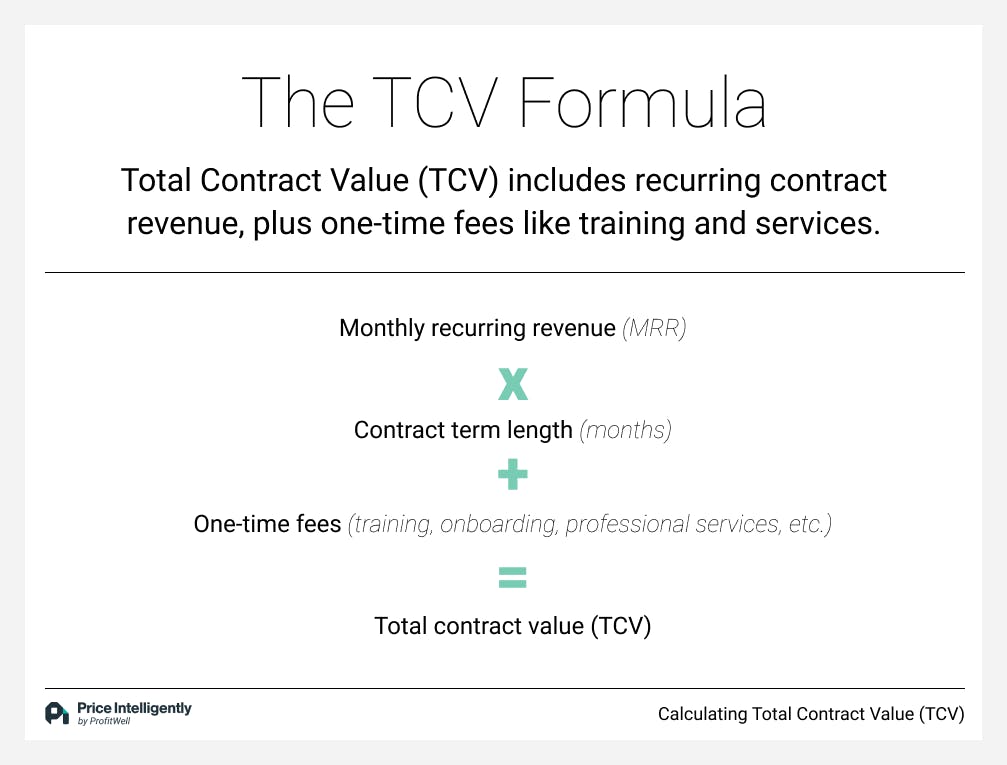 The TCV Formula

Total Contract Value (TCV) includes recurring contract revenue, plus one-time fees like training and services.

Monthly recurring revenue (MRR)

x

Contract term length (months)

+

One-time fees (training, onboarding, professional services, etc.)

=

Total contract value (TCV)

Price Intelligently
by ProfitWell

Calculating Total Contract Value (TCV)